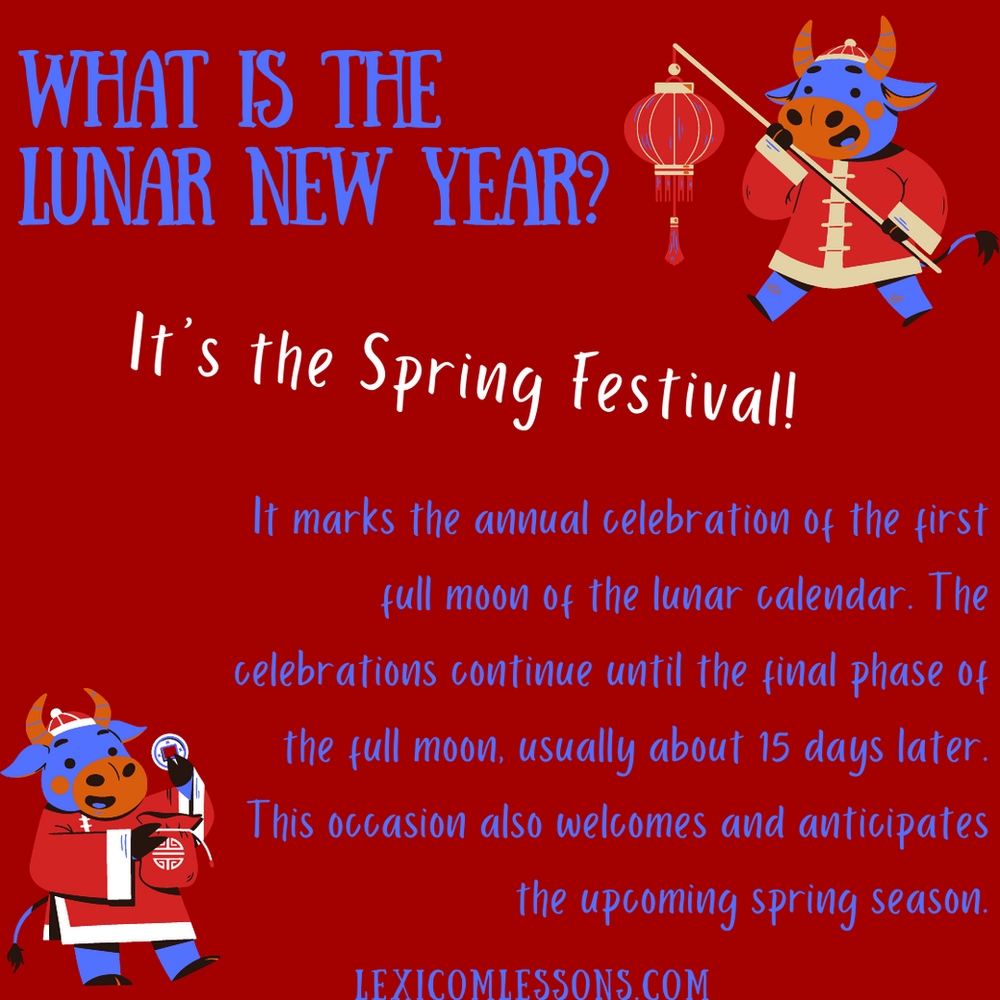 WHAT IS THE LUNAR NEW YEAR?

It's the Spring Festival!

It marks the annual celebration of the first full moon of the lunar calendar. The celebrations continue until the final phase of the full moon, usually about 15 days later. This occasion also welcomes and anticipates the upcoming spring season.

LEXICOMLESSONS.COM